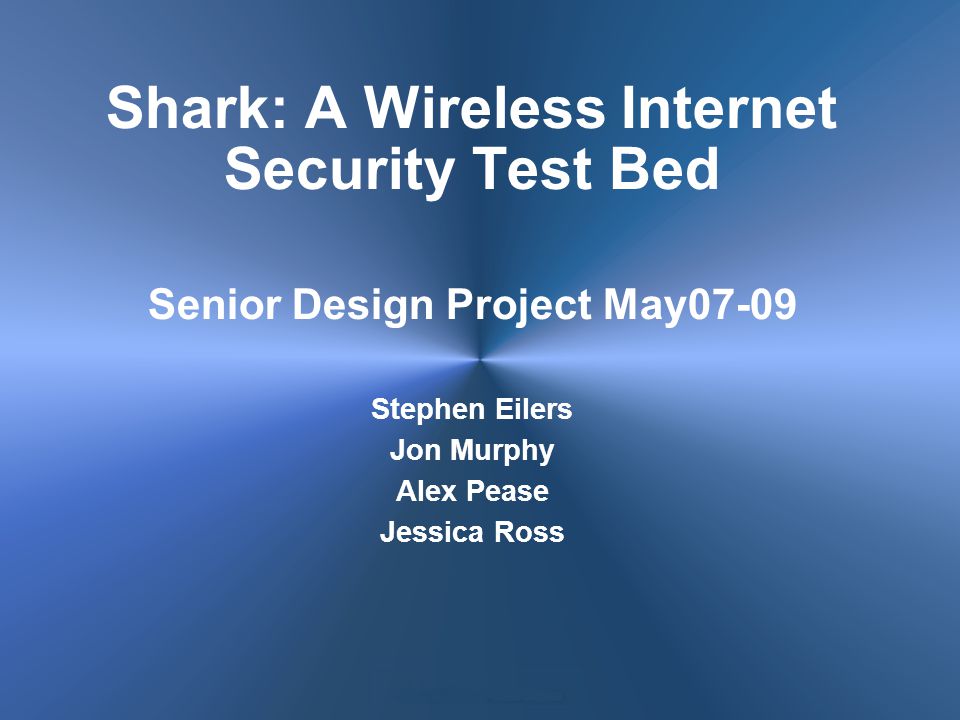 Shark: A Wireless Internet Security Test Bed

Senior Design Project May07-09

Stephen Eilers
Jon Murphy
Alex Pease
Jessica Ross